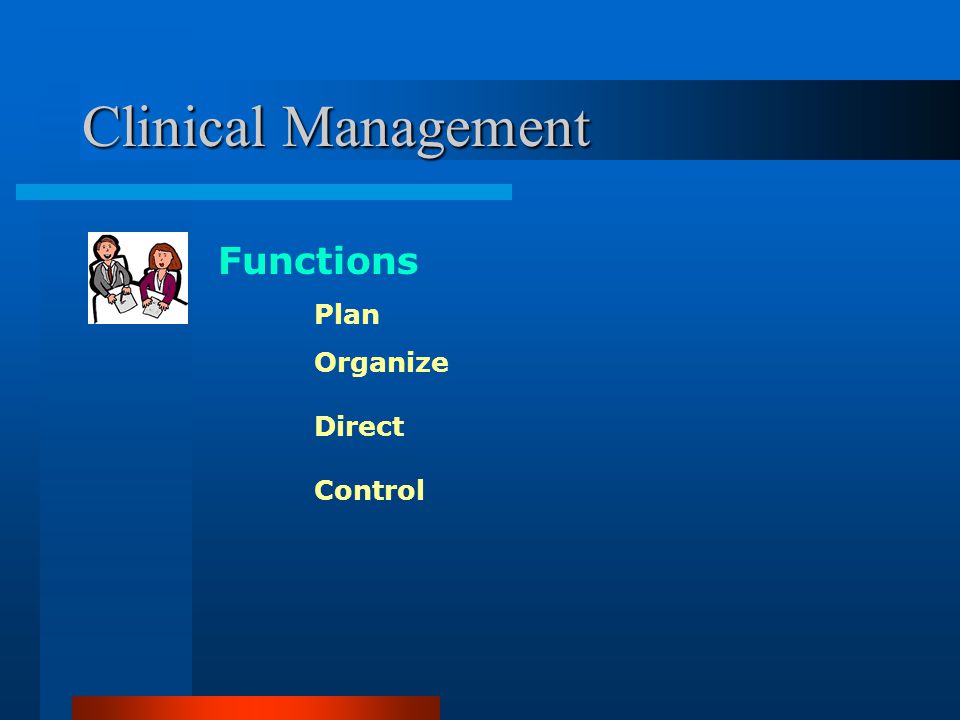 Clinical Management

Functions

Plan

Organize

Direct

Control